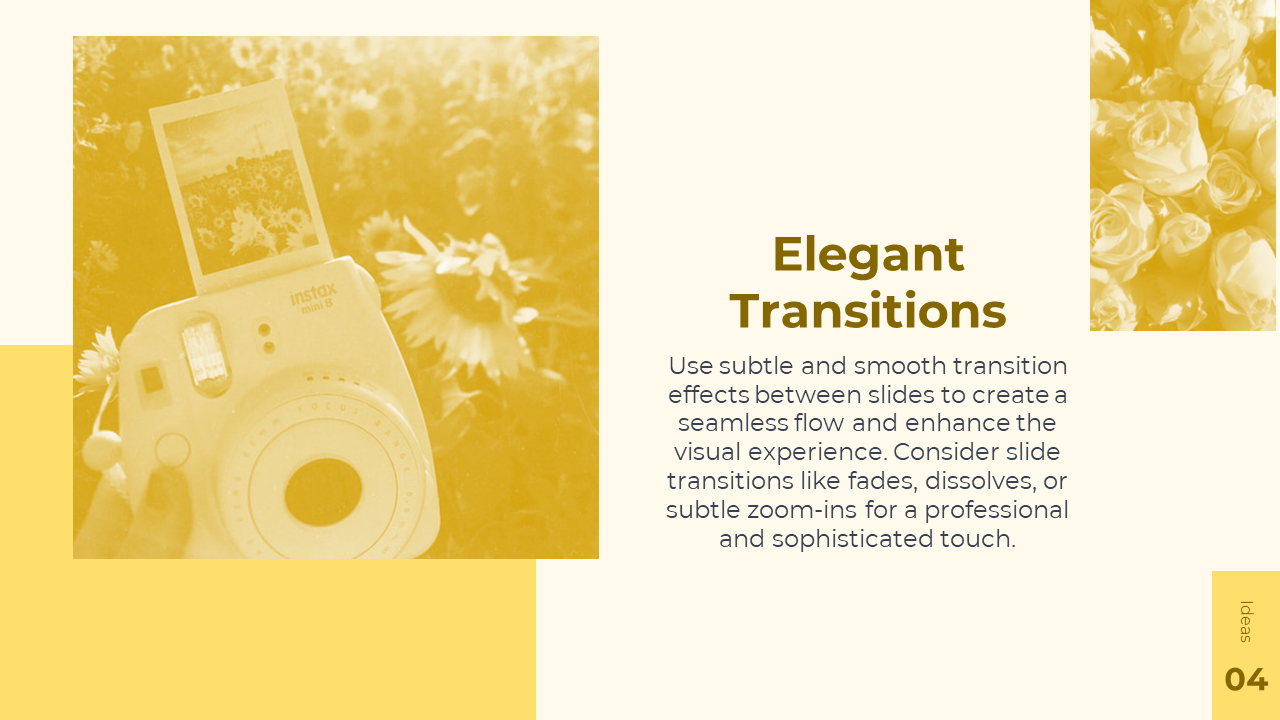 instax mini 8

Elegant Transitions

Use subtle and smooth transition effects between slides to create a seamless flow and enhance the visual experience. Consider slide transitions like fades, dissolves, or subtle zoom-ins for a professional and sophisticated touch.

Ideas

04